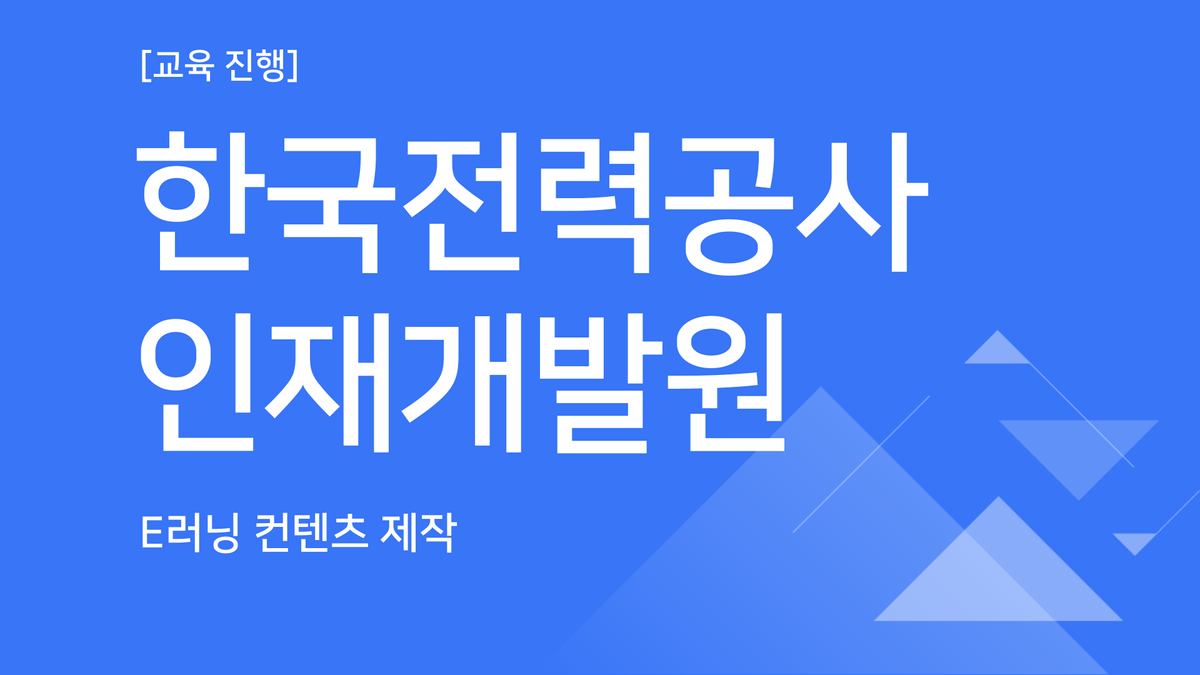 [교육 진행]

한국전력공사
인재개발원

E러닝 컨텐츠 제작